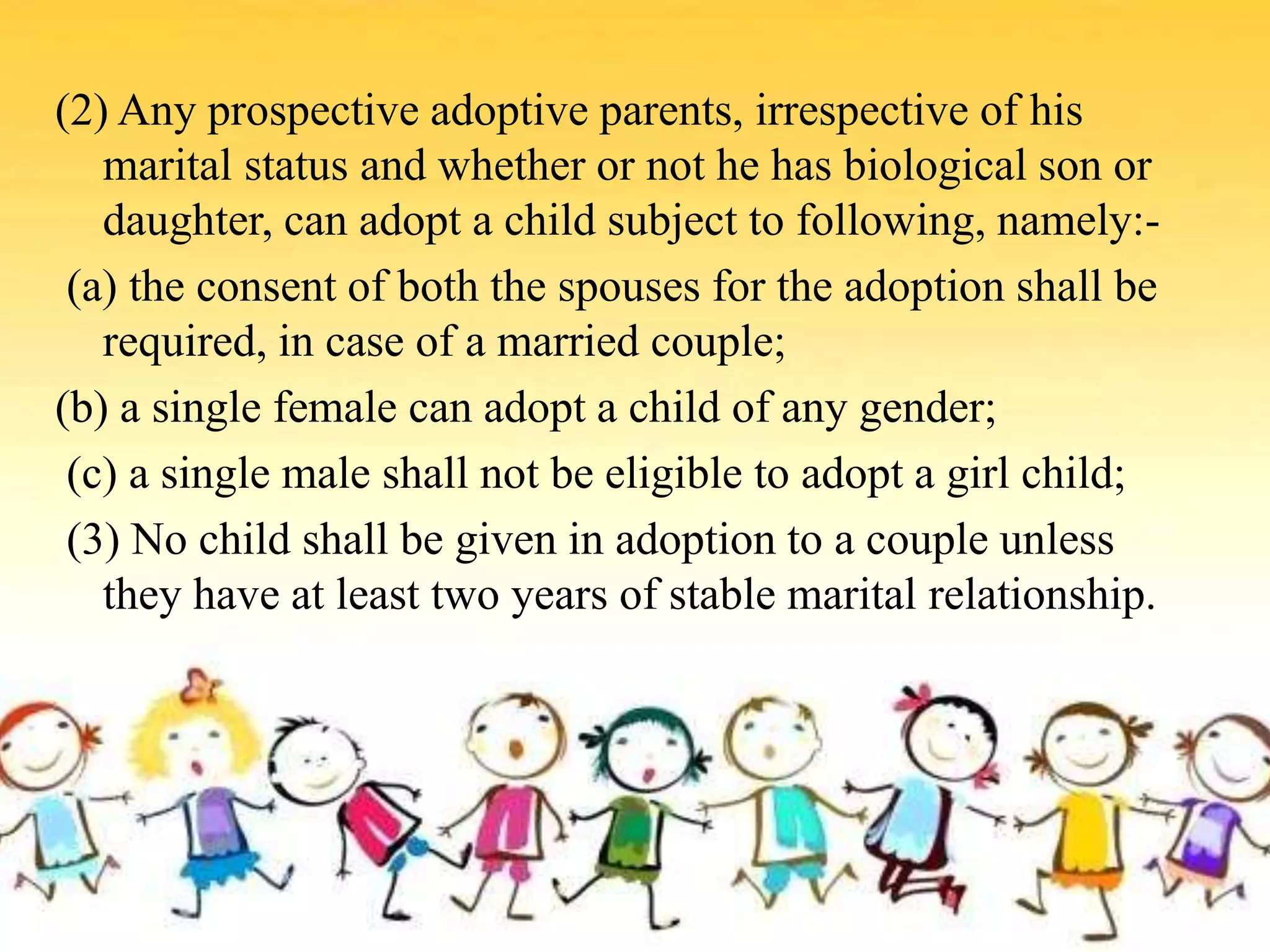 (2) Any prospective adoptive parents, irrespective of his marital status and whether or not he has biological son or daughter, can adopt a child subject to following, namely:-

(a) the consent of both the spouses for the adoption shall be required, in case of a married couple;

(b) a single female can adopt a child of any gender;

(c) a single male shall not be eligible to adopt a girl child;

(3) No child shall be given in adoption to a couple unless they have at least two years of stable marital relationship.